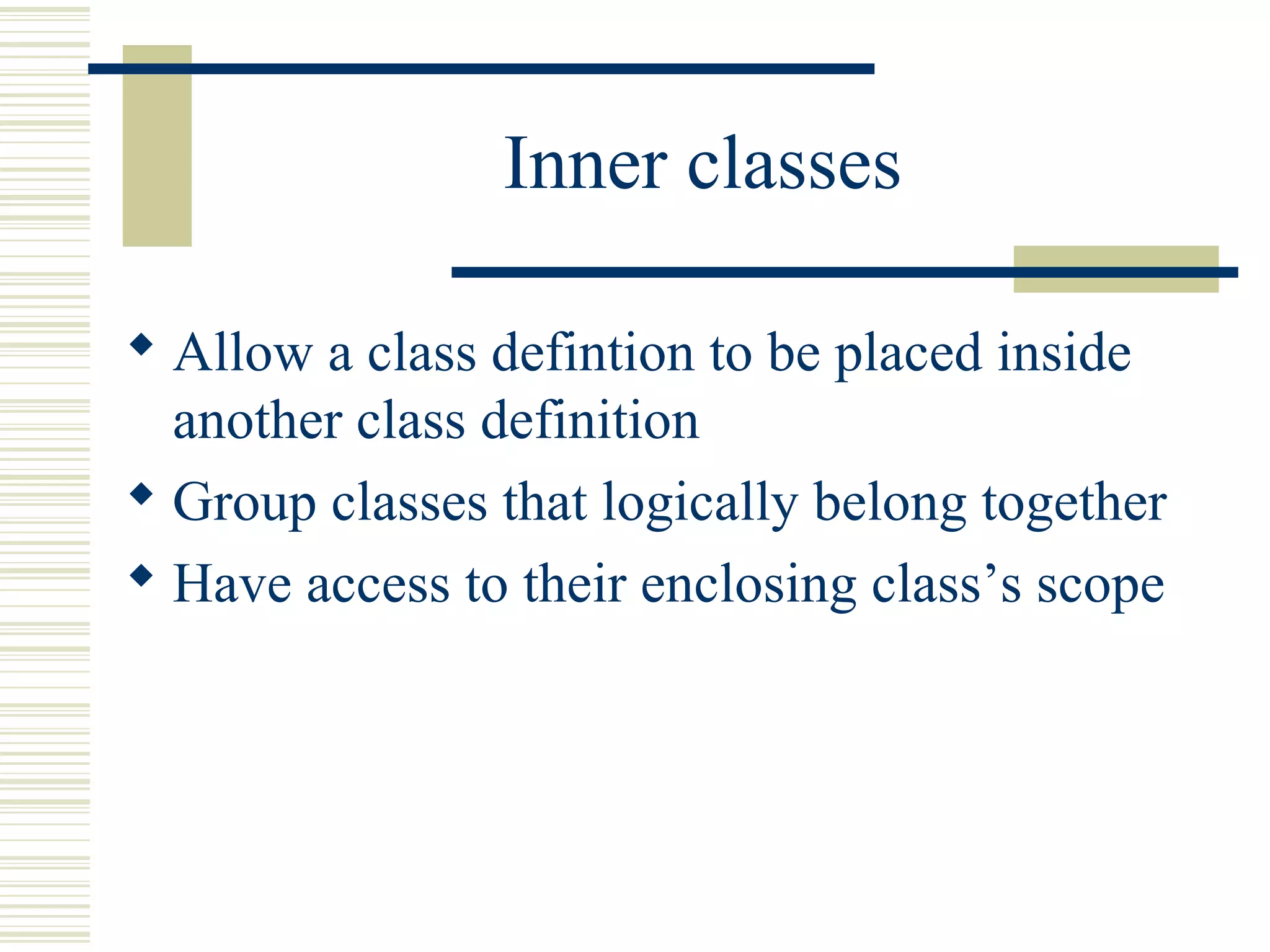 Inner classes

◆ Allow a class defintion to be placed inside another class definition
◆ Group classes that logically belong together
◆ Have access to their enclosing class’s scope